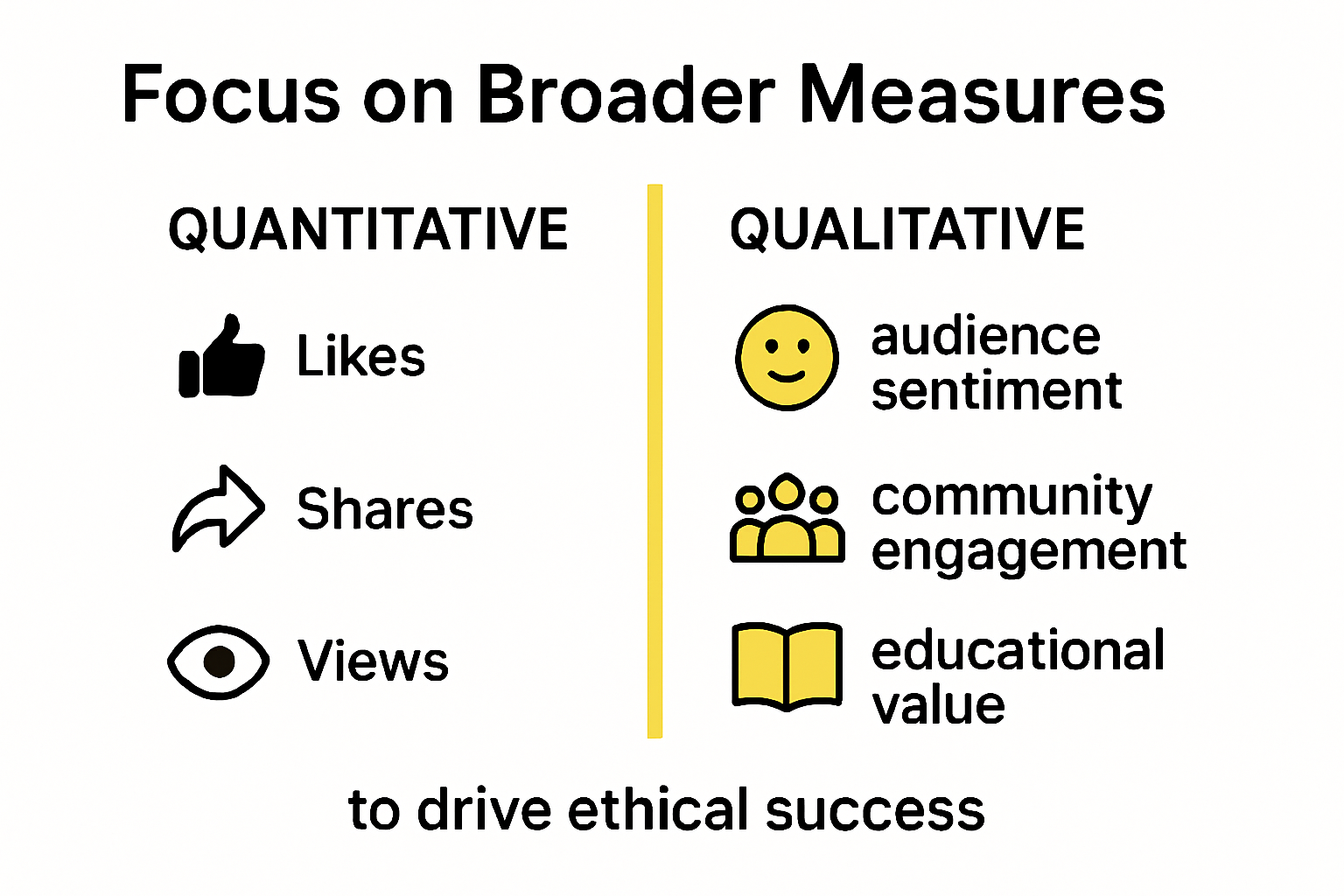 Focus on Broader Measures

QUANTITATIVE

Likes

Shares

Views

QUALITATIVE

audience sentiment

community engagement

educational value

to drive ethical success